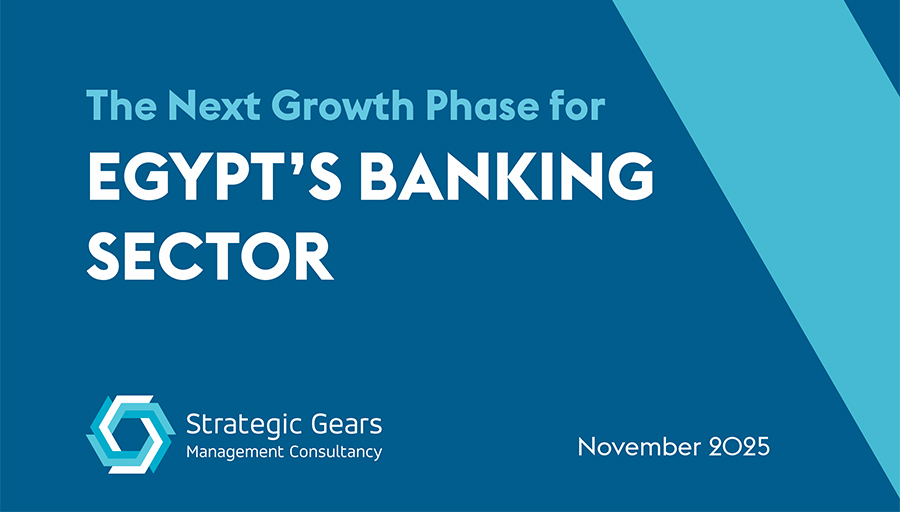 The Next Growth Phase for
EGYPT'S BANKING SECTOR

Strategic Gears
Management Consultancy

November 2025